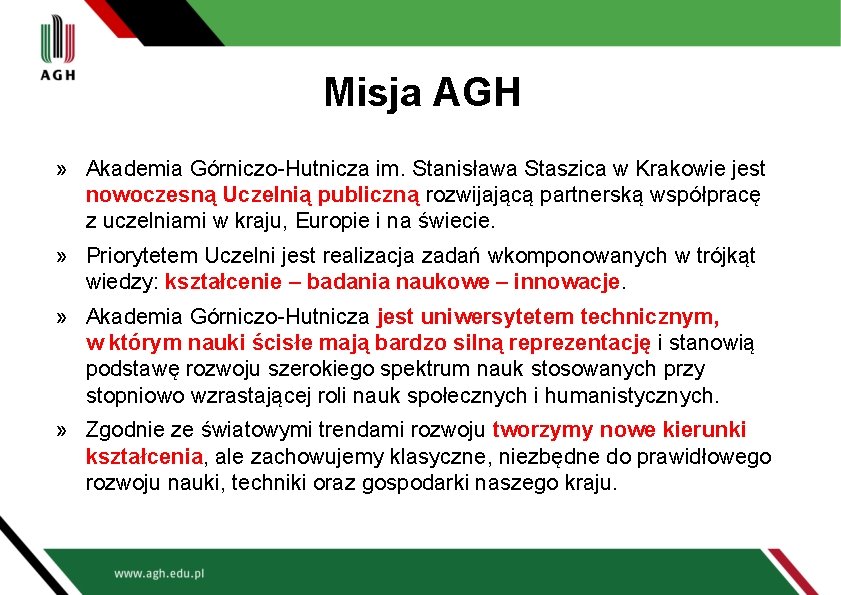 AGH

Misja AGH

» Akademia Górniczo-Hutnicza im. Stanisława Staszica w Krakowie jest nowoczesną Uczelnią publiczną rozwijającą partnerską współpracę z uczelniami w kraju, Europie i na świecie.

» Priorytetem Uczelni jest realizacja zadań wkomponowanych w trójkąt wiedzy: kształcenie – badania naukowe – innowacje.

» Akademia Górniczo-Hutnicza jest uniwersytetem technicznym, w którym nauki ścisłe mają bardzo silną reprezentację i stanowią podstawę rozwoju szerokiego spektrum nauk stosowanych przy stopniowo wzrastającej roli nauk społecznych i humanistycznych.

» Zgodnie ze światowymi trendami rozwoju tworzymy nowe kierunki kształcenia, ale zachowujemy klasyczne, niezbędne do prawidłowego rozwoju nauki, techniki oraz gospodarki naszego kraju.

www.agh.edu.pl